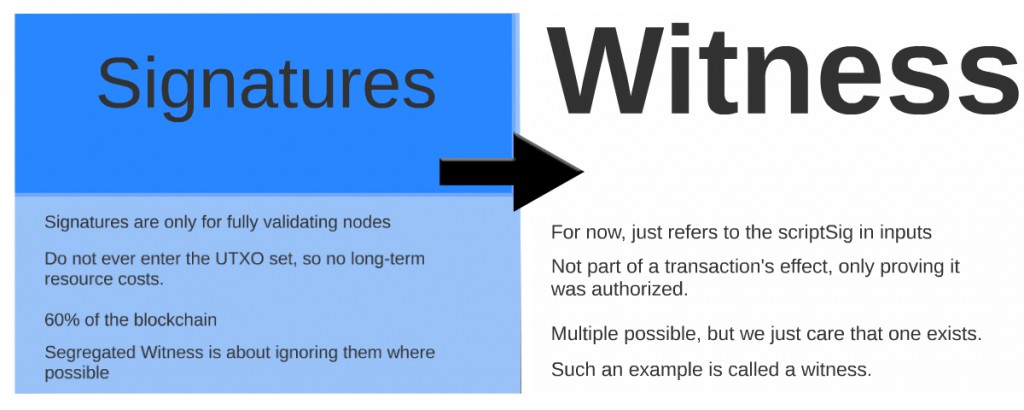 Signatures

Signatures are only for fully validating nodes

Do not ever enter the UTXO set, so no long-term resource costs.

60% of the blockchain

Segregated Witness is about ignoring them where possible

Witness

For now, just refers to the scriptSig in inputs

Not part of a transaction's effect, only proving it was authorized.

Multiple possible, but we just care that one exists.

Such an example is called a witness.